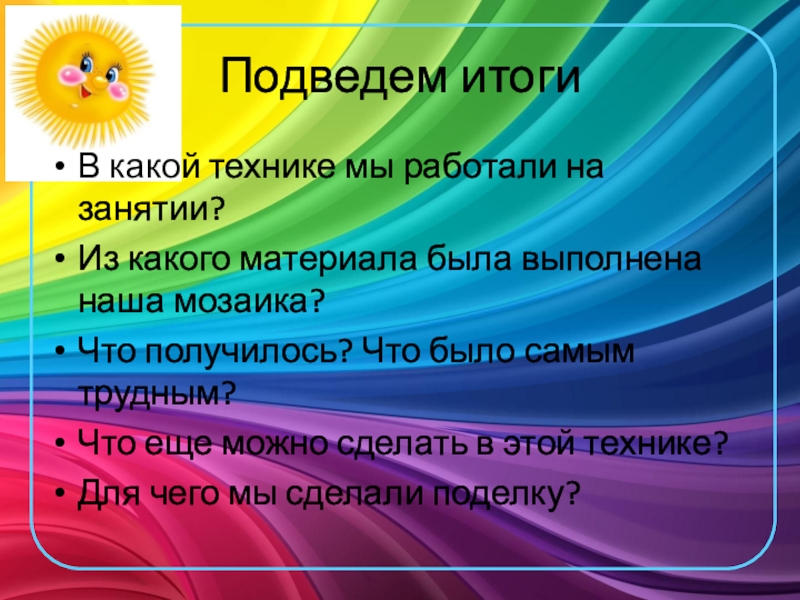 Подведем итоги

• В какой технике мы работали на занятии?
• Из какого материала была выполнена наша мозаика?
• Что получилось? Что было самым трудным?
• Что еще можно сделать в этой технике?
• Для чего мы сделали поделку?